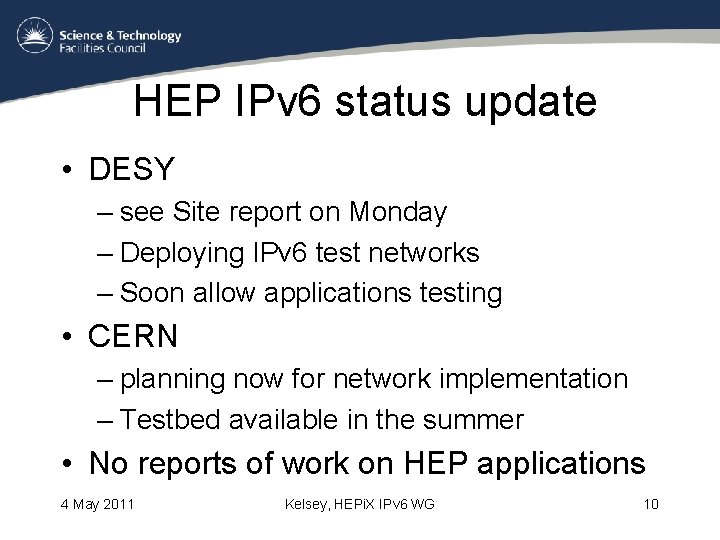 Science & Technology Facilities Council

HEP IPv6 status update

• DESY
– see Site report on Monday
– Deploying IPv6 test networks
– Soon allow applications testing

• CERN
– planning now for network implementation
– Testbed available in the summer

• No reports of work on HEP applications

4 May 2011 Kelsey, HEPiX IPv6 WG 10